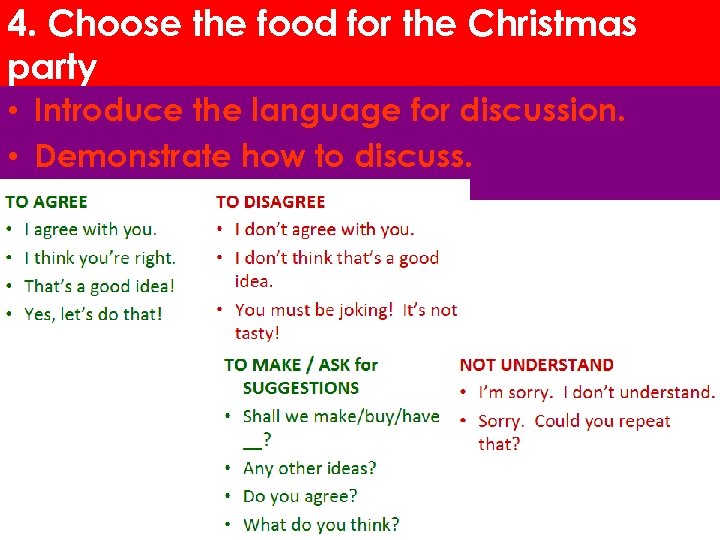 4. Choose the food for the Christmas party

• Introduce the language for discussion.
• Demonstrate how to discuss.

TO AGREE
• I agree with you.
• I think you're right.
• That's a good idea!
• Yes, let's do that!

TO DISAGREE
• I don't agree with you.
• I don't think that's a good idea.
• You must be joking! It's not tasty!

TO MAKE / ASK for SUGGESTIONS
• Shall we make/buy/have __?
• Any other ideas?
• Do you agree?
• What do you think?

NOT UNDERSTAND
• I'm sorry. I don't understand.
• Sorry. Could you repeat that?